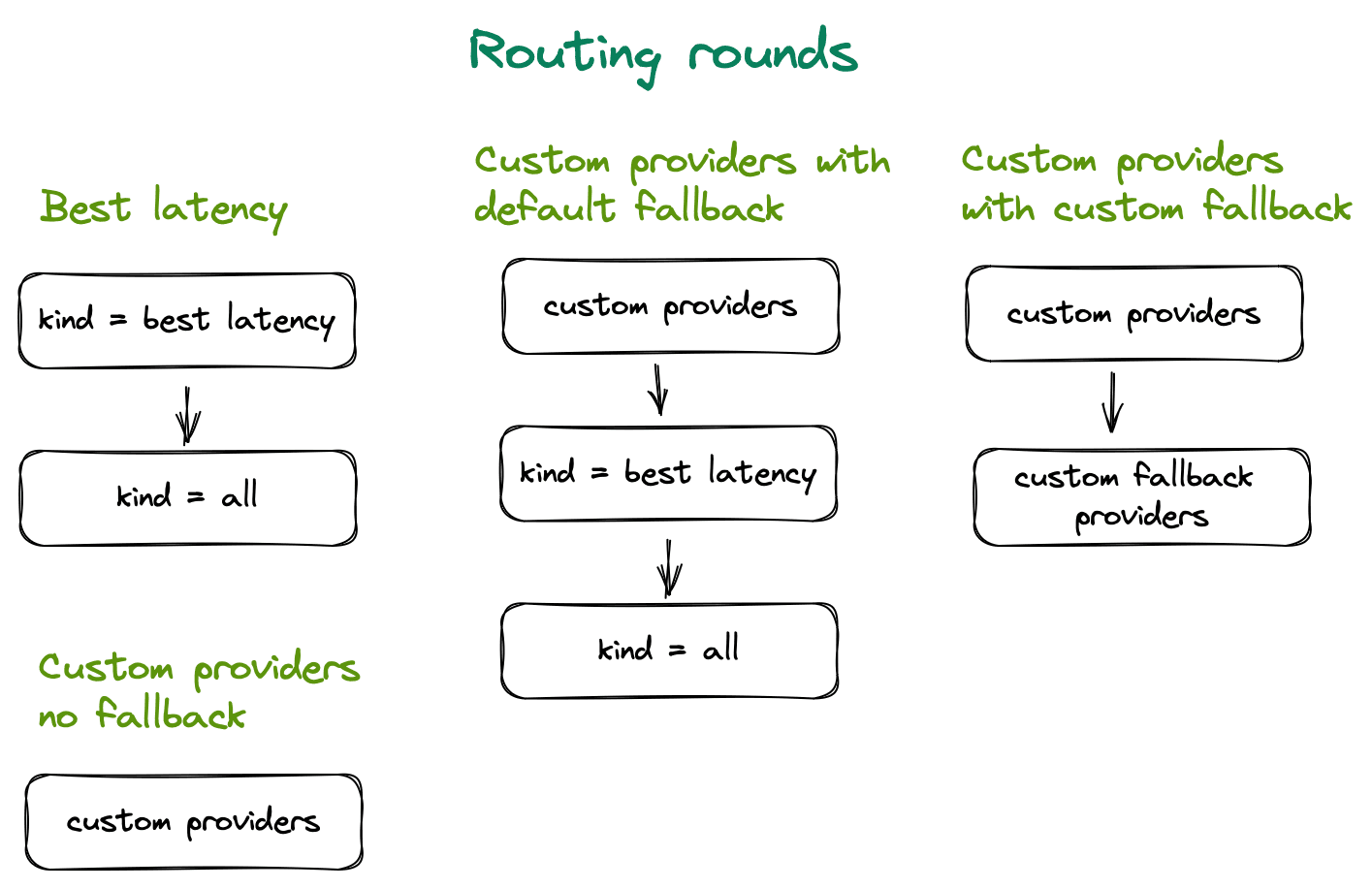 Routing rounds

Best latency

kind = best latency

kind = all

Custom providers no fallback

custom providers

Custom providers with default fallback

custom providers

kind = best latency

kind = all

Custom providers with custom fallback

custom providers

custom fallback providers